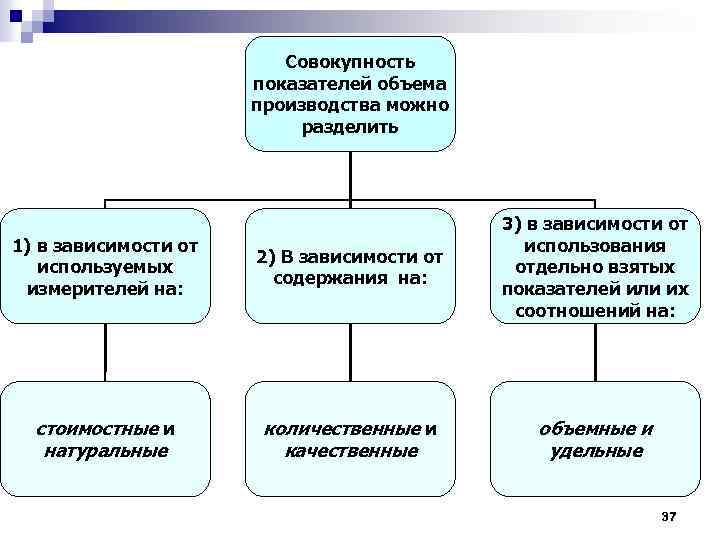 Совокупность показателей объема производства можно разделить

1) в зависимости от используемых измерителей на:

2) В зависимости от содержания на:

3) в зависимости от использования отдельно взятых показателей или их соотношений на:

стоимостные и натуральные

количественные и качественные

объемные и удельные

37